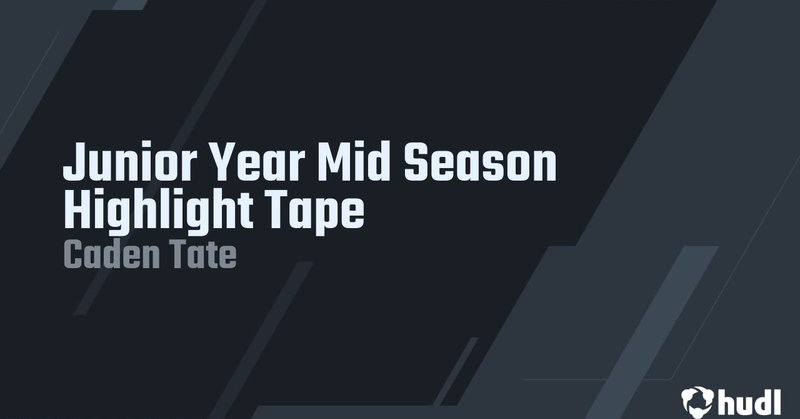 Junior Year Mid Season Highlight Tape
Caden Tate

hudl